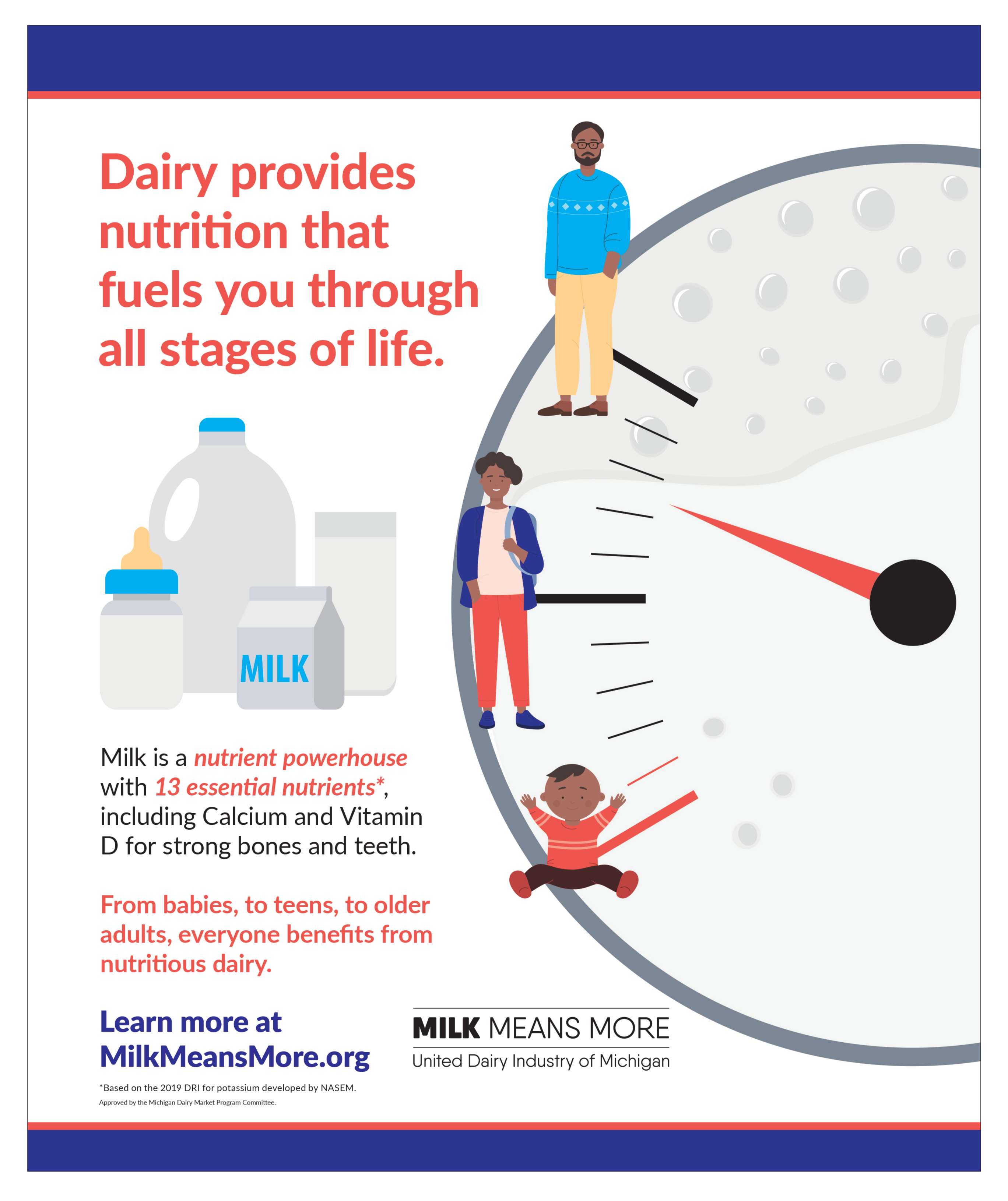 Dairy provides nutrition that fuels you through all stages of life.

MILK

Milk is a nutrient powerhouse with 13 essential nutrients*, including Calcium and Vitamin D for strong bones and teeth.

From babies, to teens, to older adults, everyone benefits from nutritious dairy.

Learn more at MilkMeansMore.org

MILK MEANS MORE
United Dairy Industry of Michigan

*Based on the 2019 DRI for potassium developed by NASEM.
Approved by the Michigan Dairy Market Program Committee.